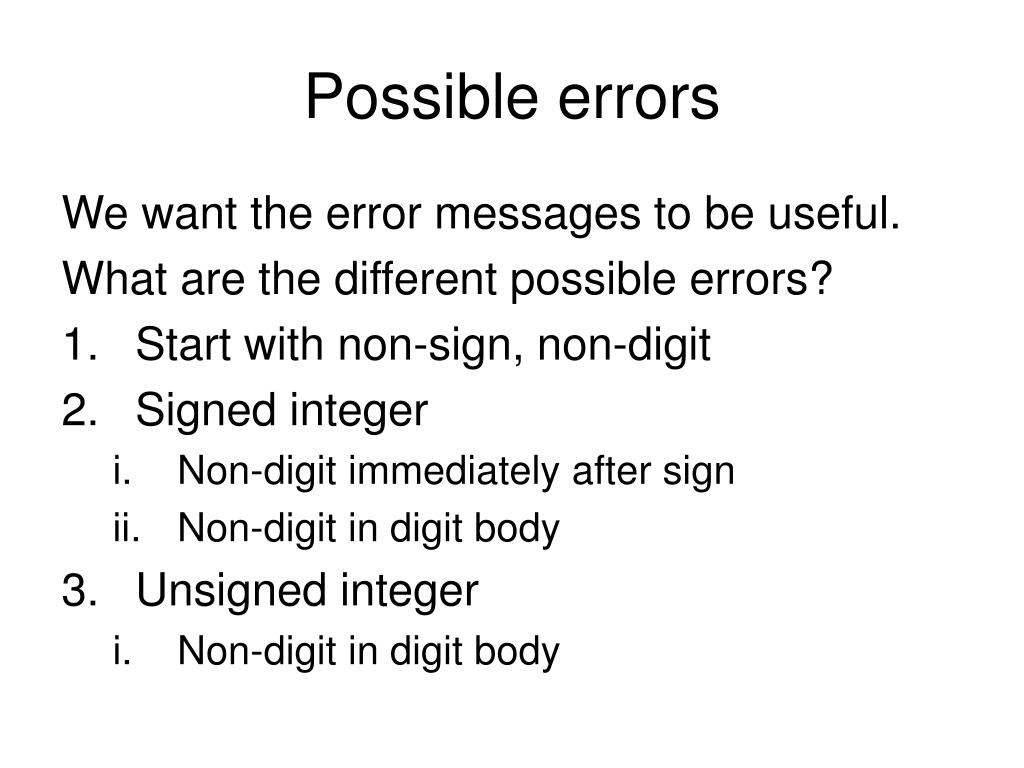 Possible errors

We want the error messages to be useful.

What are the different possible errors?

1. Start with non-sign, non-digit
2. Signed integer
 i. Non-digit immediately after sign
 ii. Non-digit in digit body
3. Unsigned integer
 i. Non-digit in digit body